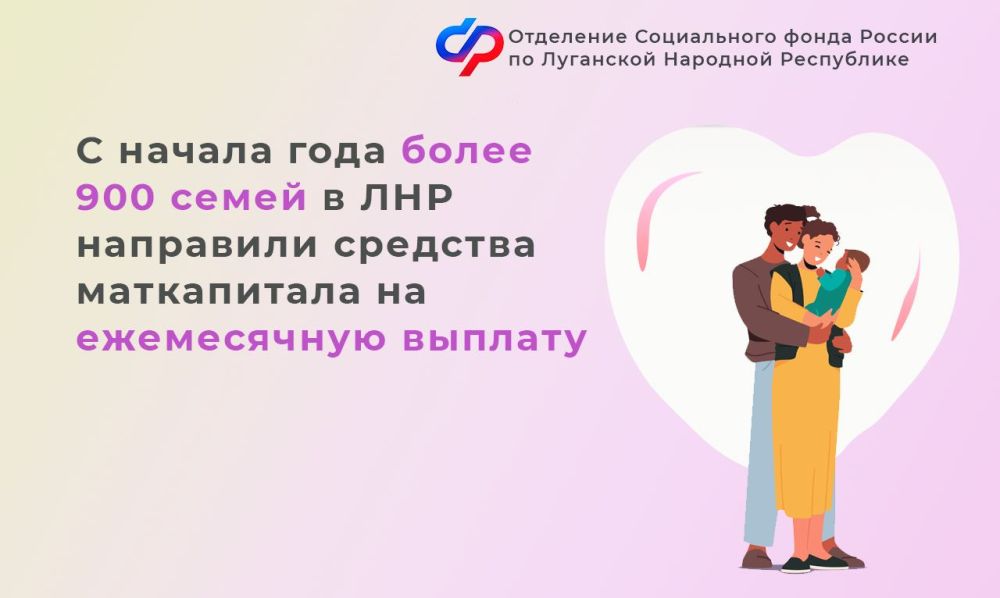 Отделение Социального фонда России по Луганской Народной Республике

С начала года более 900 семей в ЛНР направили средства маткапитала на ежемесячную выплату